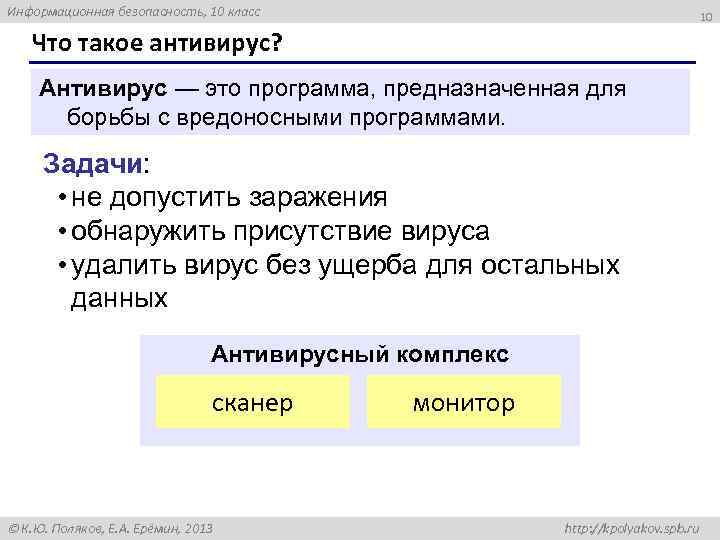 Информационная безопасность, 10 класс

10

Что такое антивирус?

Антивирус — это программа, предназначенная для борьбы с вредоносными программами.

Задачи:
• не допустить заражения
• обнаружить присутствие вируса
• удалить вирус без ущерба для остальных данных

Антивирусный комплекс

сканер

монитор

© К.Ю. Поляков, Е.А. Ерёмин, 2013

http://kpolyakov.spb.ru